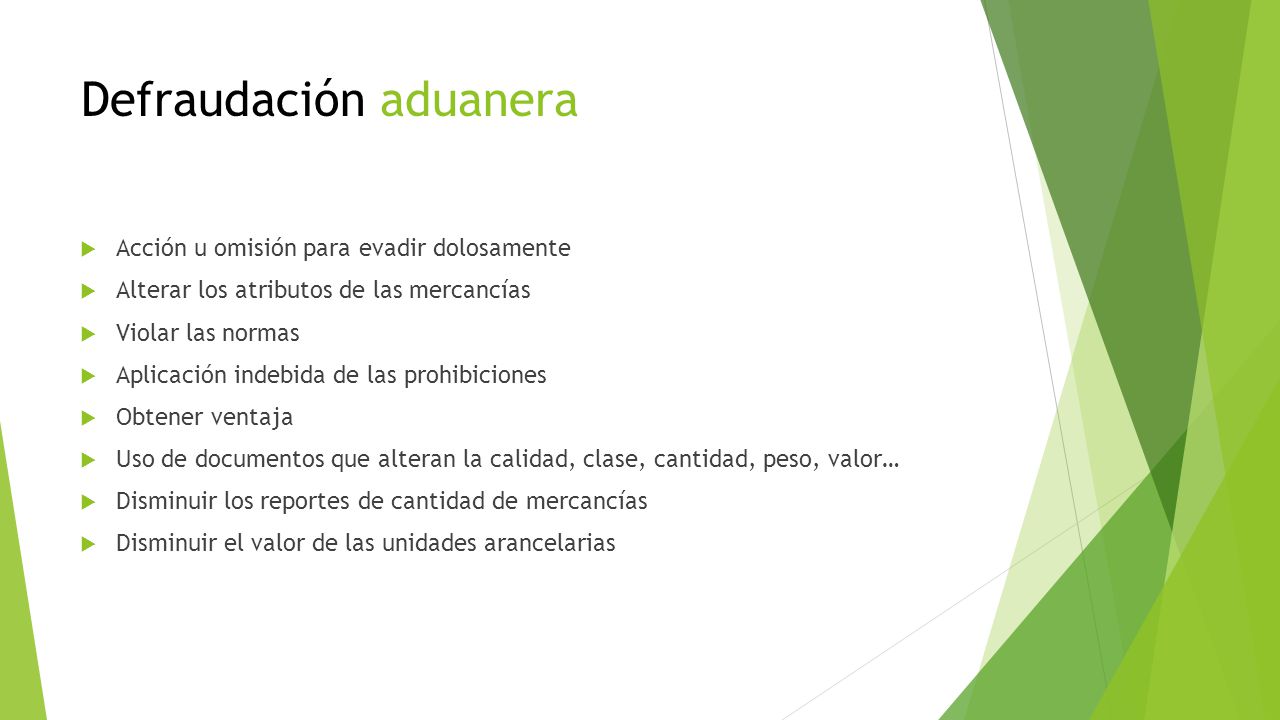 Defraudación aduanera

Acción u omisión para evadir dolosamente

Alterar los atributos de las mercancías

Violar las normas

Aplicación indebida de las prohibiciones

Obtener ventaja

Uso de documentos que alteran la calidad, clase, cantidad, peso, valor…

Disminuir los reportes de cantidad de mercancías

Disminuir el valor de las unidades arancelarias